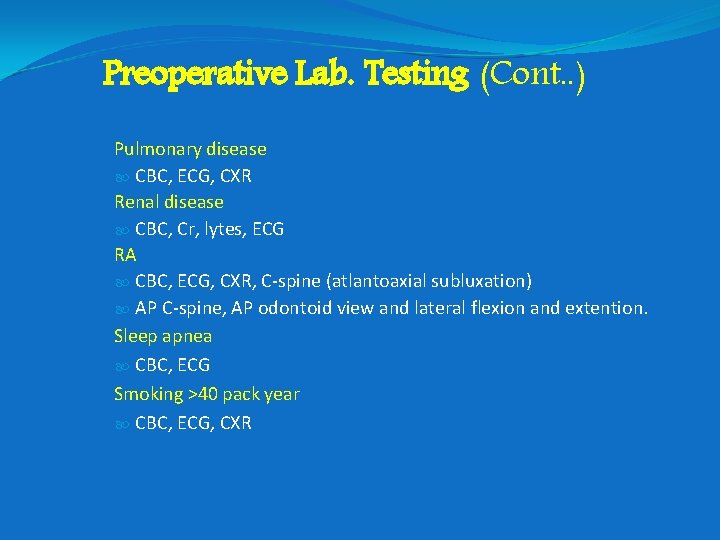 Preoperative Lab. Testing (Cont..)

Pulmonary disease
CBC, ECG, CXR
Renal disease
CBC, Cr, lytes, ECG
RA
CBC, ECG, CXR, C-spine (atlantoaxial subluxation)
AP C-spine, AP odontoid view and lateral flexion and extention.
Sleep apnea
CBC, ECG
Smoking >40 pack year
CBC, ECG, CXR